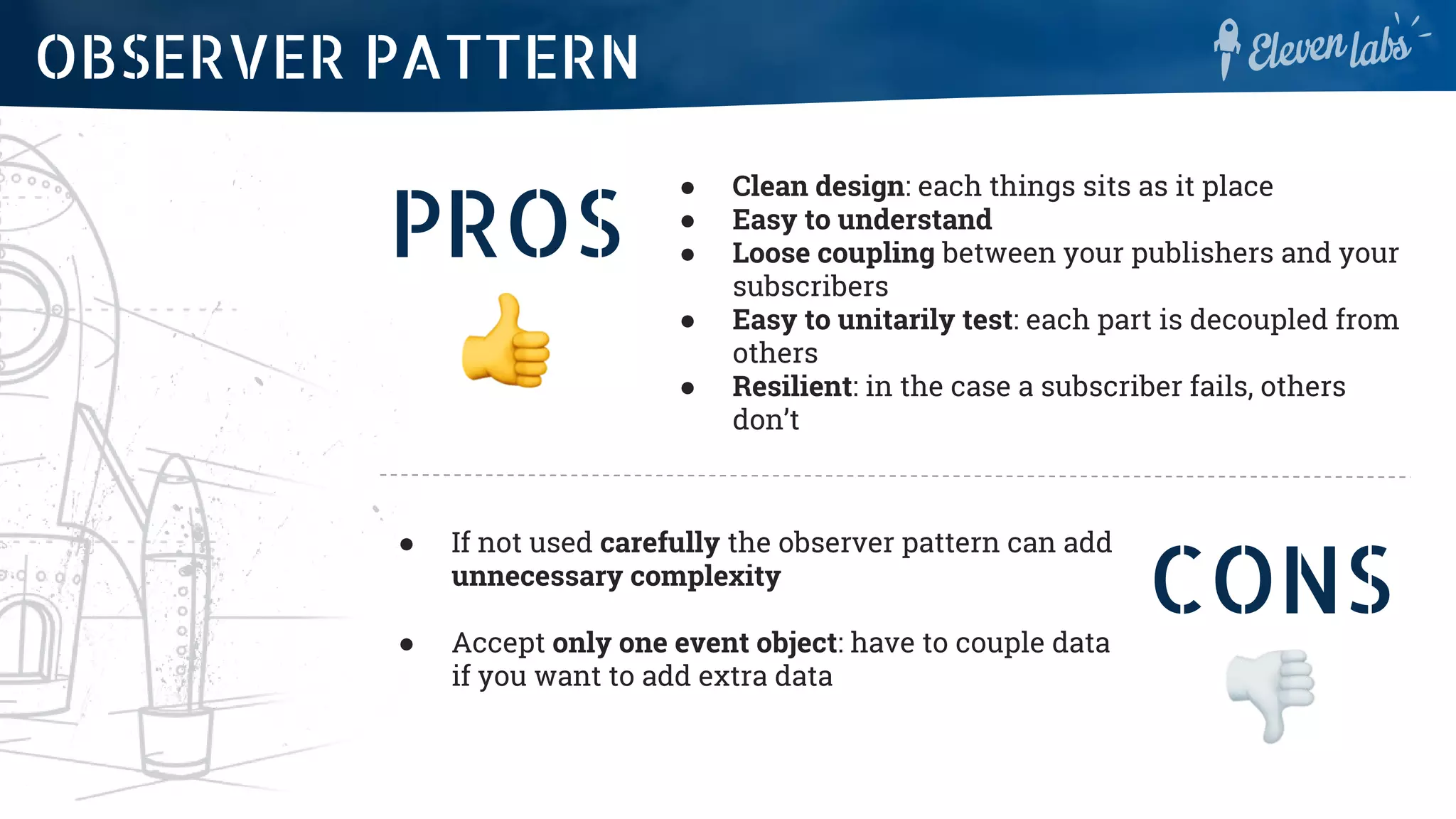 OBSERVER PATTERN

Eleven labs

PROS

- Clean design: each things sits as it place
- Easy to understand
- Loose coupling between your publishers and your subscribers
- Easy to unitarily test: each part is decoupled from others
- Resilient: in the case a subscriber fails, others don't

- If not used carefully the observer pattern can add unnecessary complexity

- Accept only one event object: have to couple data if you want to add extra data

CONS